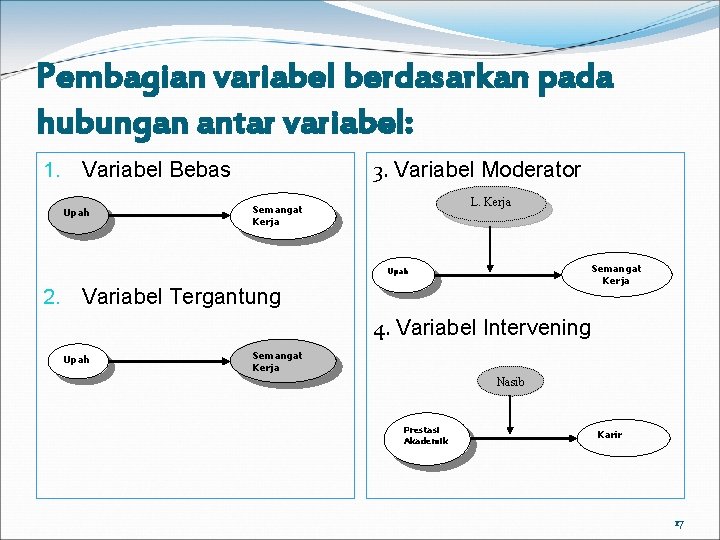 Pembagian variabel berdasarkan pada hubungan antar variabel:

1. Variabel Bebas

Upah

Semangat Kerja

2. Variabel Tergantung

Upah

Semangat Kerja

3. Variabel Moderator

L. Kerja

Upah

Semangat Kerja

4. Variabel Intervening

Nasib

Prestasi Akademik

Karir

17